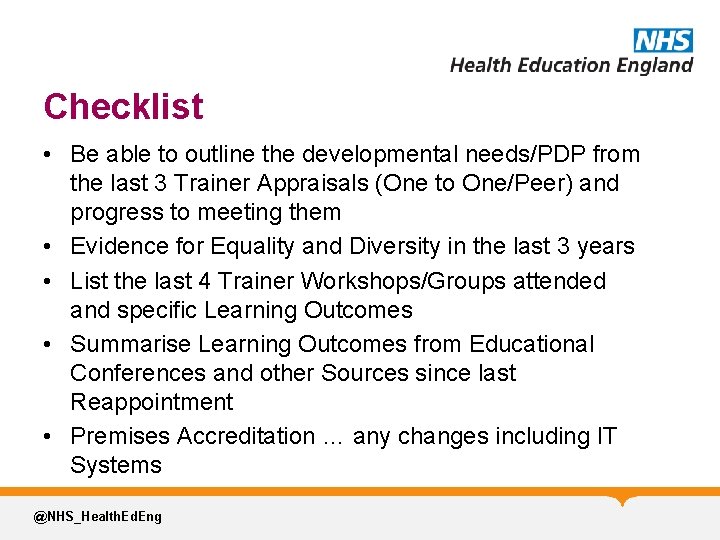 NHS
Health Education England

Checklist

• Be able to outline the developmental needs/PDP from the last 3 Trainer Appraisals (One to One/Peer) and progress to meeting them
• Evidence for Equality and Diversity in the last 3 years
• List the last 4 Trainer Workshops/Groups attended and specific Learning Outcomes
• Summarise Learning Outcomes from Educational Conferences and other Sources since last Reappointment
• Premises Accreditation ... any changes including IT Systems

@NHS_HealthEdEng